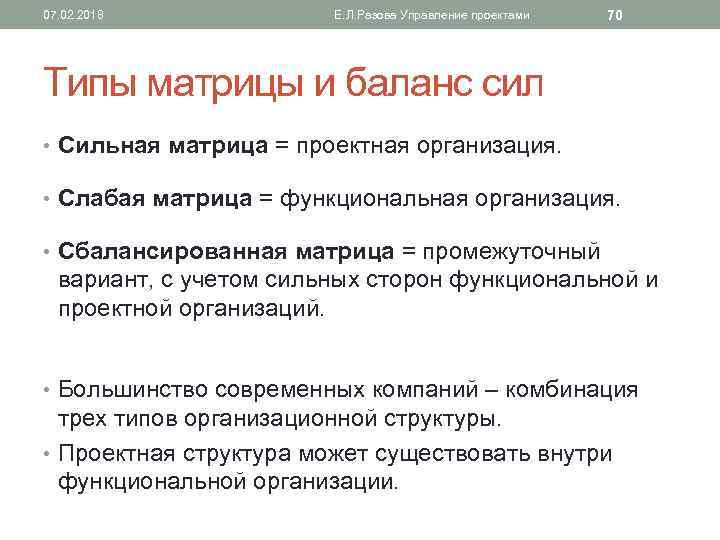 07.02.2018 Е.Л.Разова Управление проектами 70

Типы матрицы и баланс сил

• Сильная матрица = проектная организация.

• Слабая матрица = функциональная организация.

• Сбалансированная матрица = промежуточный вариант, с учетом сильных сторон функциональной и проектной организаций.

• Большинство современных компаний – комбинация трех типов организационной структуры.

• Проектная структура может существовать внутри функциональной организации.